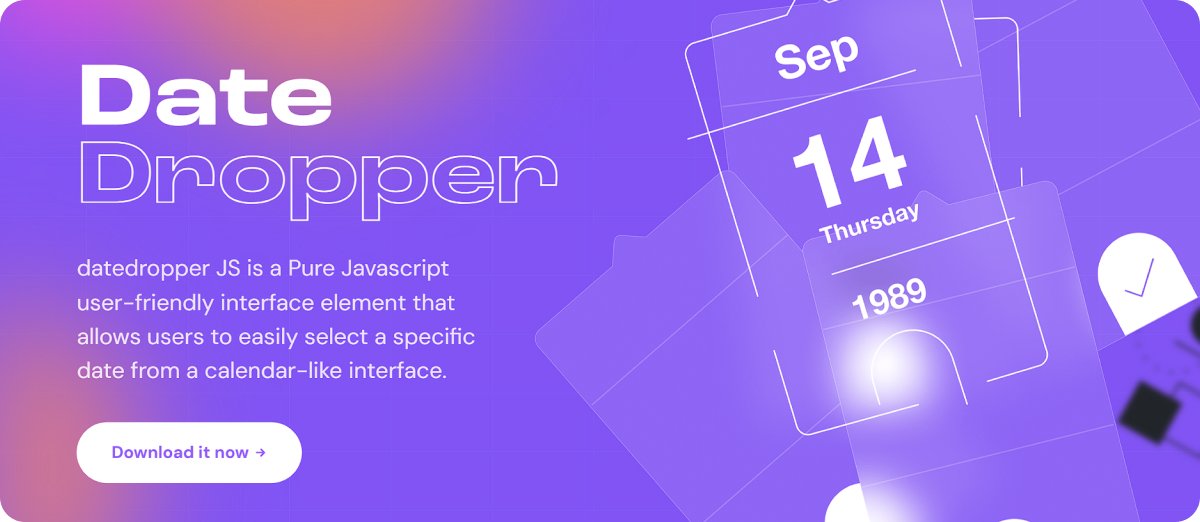 Date
Dropper

datedropper JS is a Pure Javascript user-friendly interface element that allows users to easily select a specific date from a calendar-like interface.

Download it now →

Sep
14
Thursday
1989